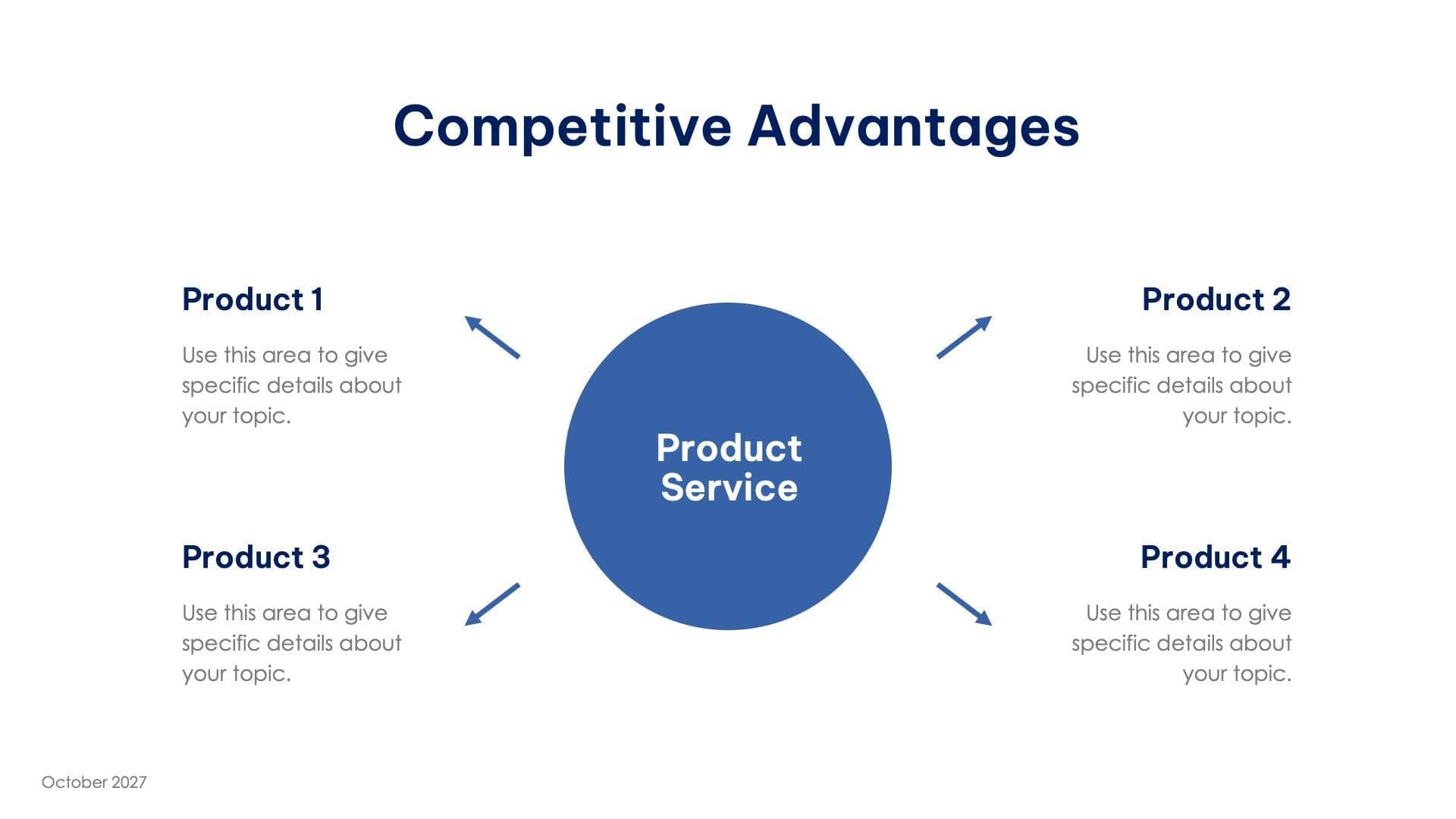 Competitive Advantages

Product 1

Use this area to give specific details about your topic.

Product 2

Use this area to give specific details about your topic.

Product Service

Product 3

Use this area to give specific details about your topic.

Product 4

Use this area to give specific details about your topic.

October 2027